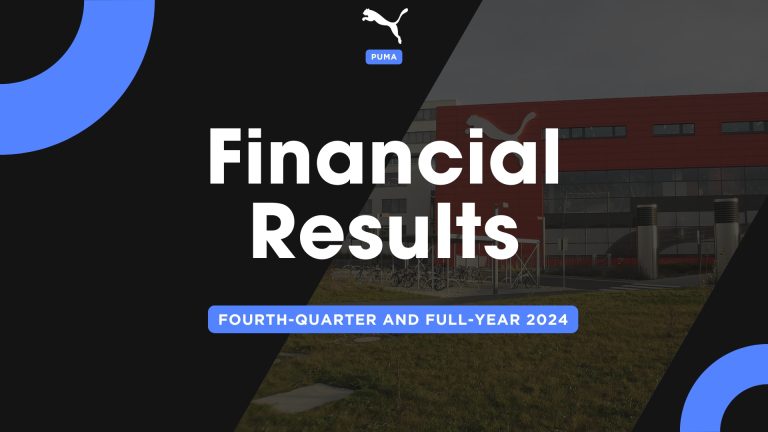 PUMA

Financial Results

FOURTH-QUARTER AND FULL-YEAR 2024